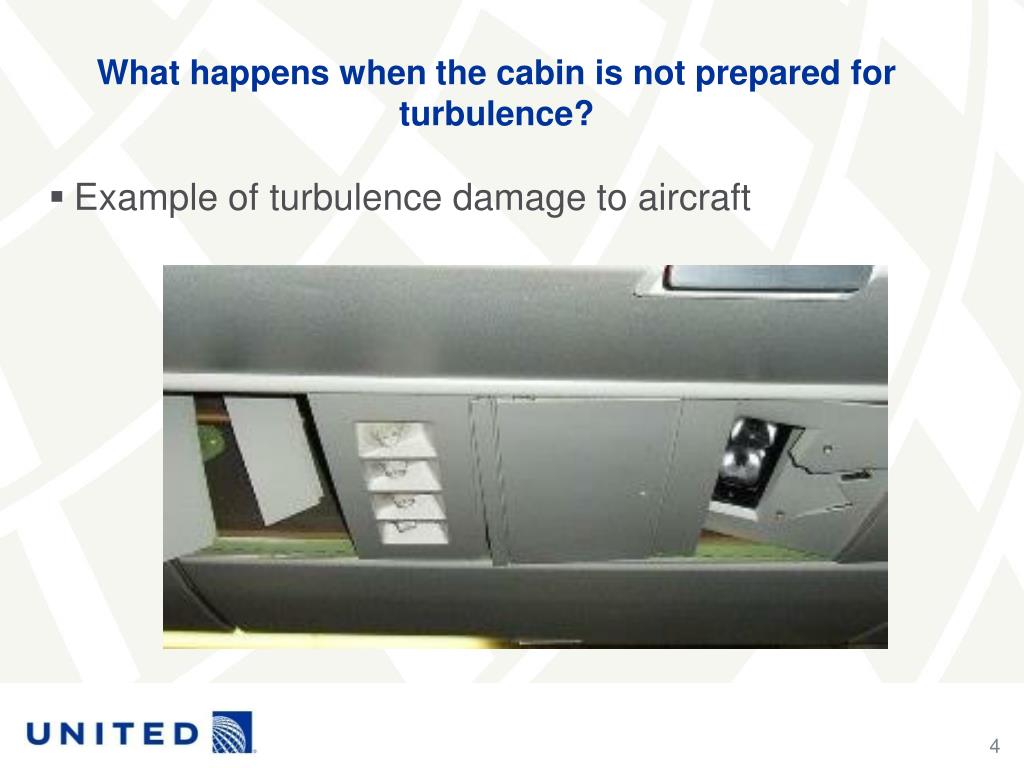 What happens when the cabin is not prepared for turbulence?

▪ Example of turbulence damage to aircraft

UNITED

4